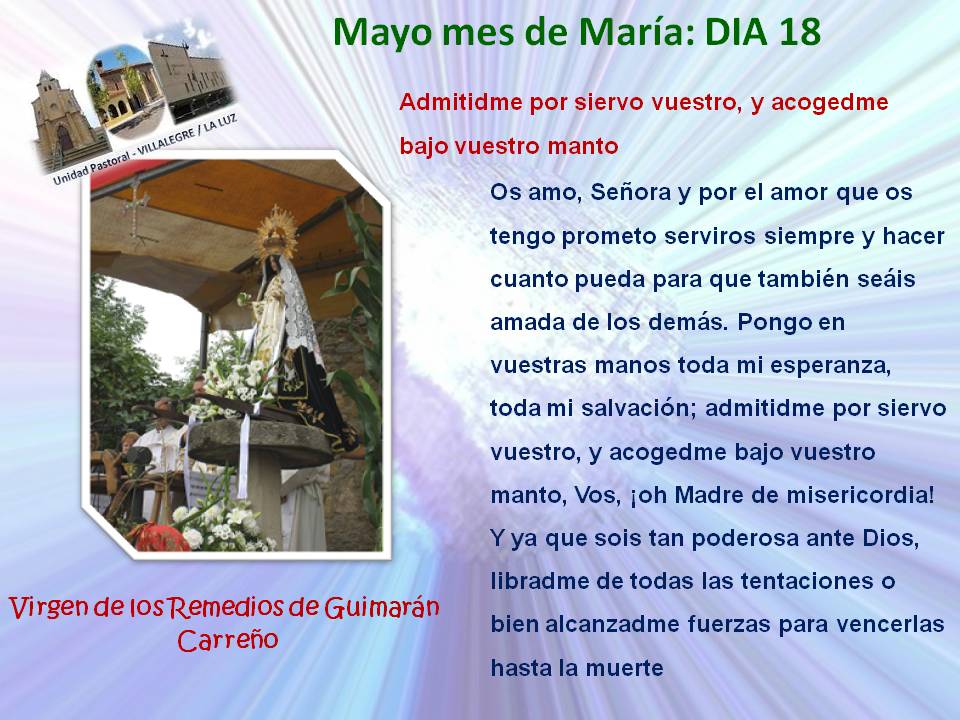 Mayo mes de María: DIA 18

Unidad Pastoral - VILLALEGRE / LA LUZ

Admitidme por siervo vuestro, y acogedme bajo vuestro manto

Os amo, Señora y por el amor que os tengo prometo serviros siempre y hacer cuanto pueda para que también seáis amada de los demás. Pongo en vuestras manos toda mi esperanza, toda mi salvación; admitidme por siervo vuestro, y acogedme bajo vuestro manto, Vos, ¡oh Madre de misericordia! Y ya que sois tan poderosa ante Dios, libradme de todas las tentaciones o bien alcanzadme fuerzas para vencerlas hasta la muerte

Virgen de los Remedios de Guimarán Carreño